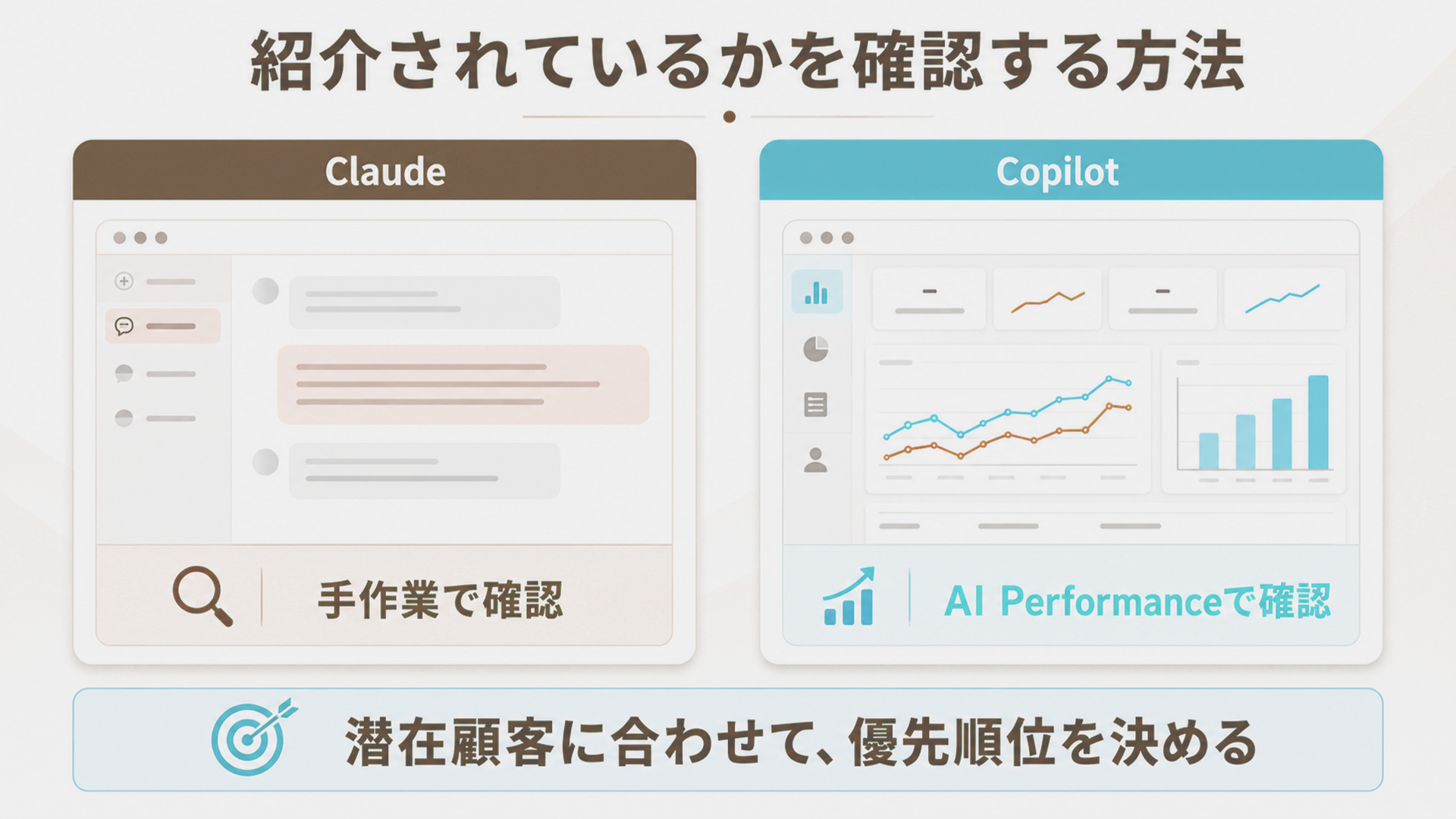 紹介されているかを確認する方法

Claude

手作業で確認

Copilot

AI Performanceで確認

潜在顧客に合わせて、優先順位を決める